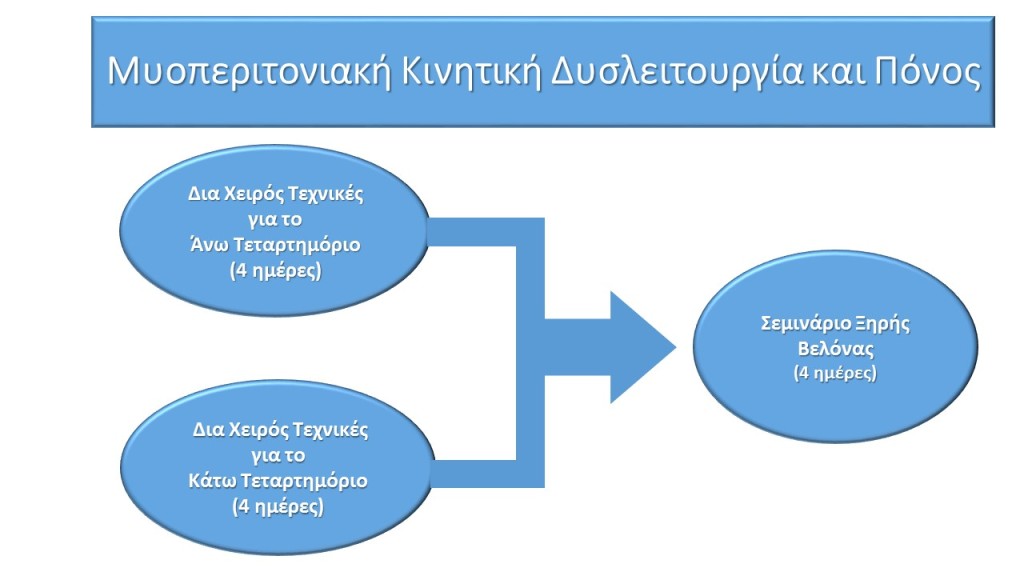 Μυοπεριτονιακή Κινητική Δυσλειτουργία και Πόνος

Δια Χειρός Τεχνικές για το Άνω Τεταρτημόριο (4 ημέρες)

Δια Χειρός Τεχνικές για το Κάτω Τεταρτημόριο (4 ημέρες)

Σεμινάριο Ξηρής Βελόνας (4 ημέρες)